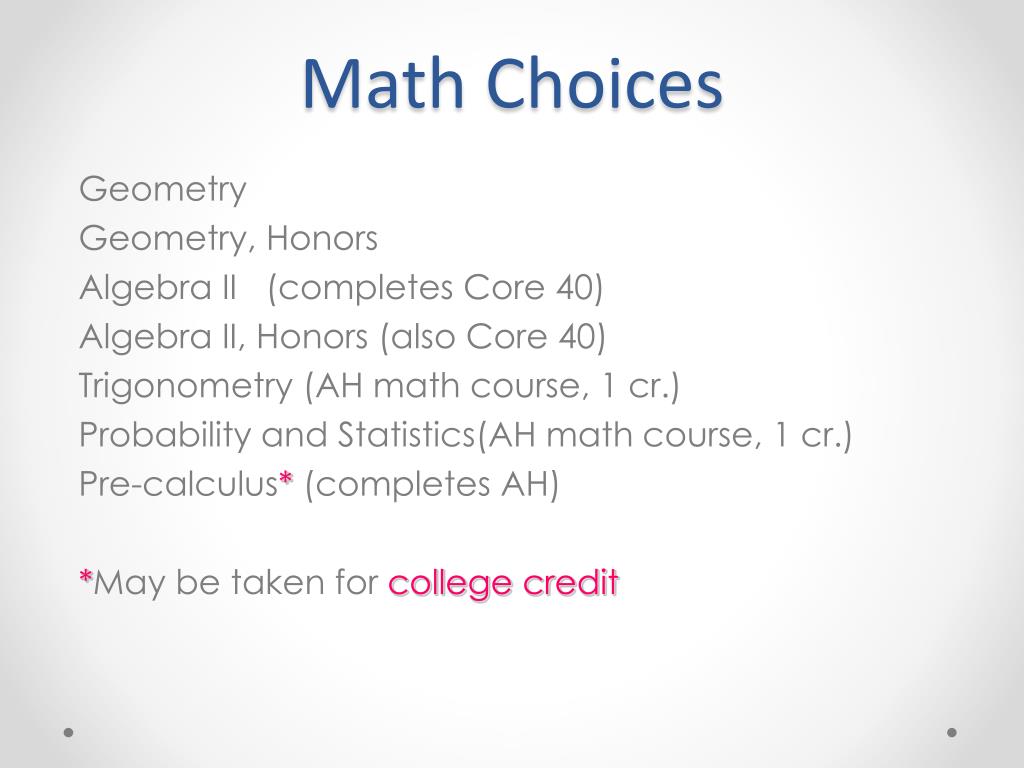 Math Choices

Geometry
Geometry, Honors
Algebra II (completes Core 40)
Algebra II, Honors (also Core 40)
Trigonometry (AH math course, 1 cr.)
Probability and Statistics(AH math course, 1 cr.)
Pre-calculus* (completes AH)

*May be taken for college credit